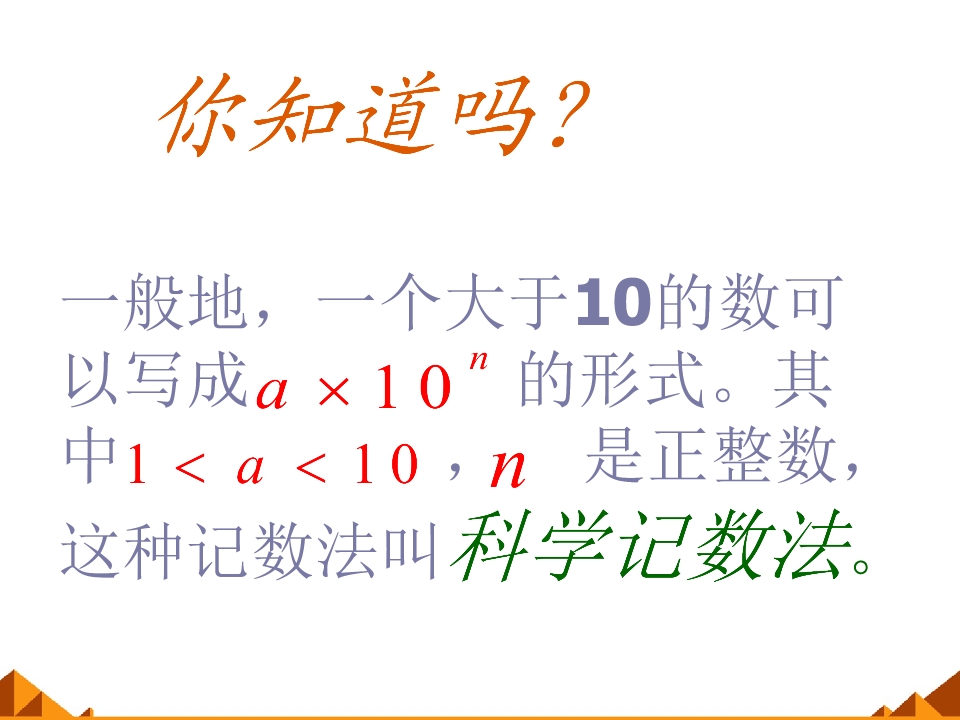 你知道吗?

一般地，一个大于10的数可以写成$a \times 10^n$的形式。其中$1 < a < 10$，$n$ 是正整数，这种记数法叫科学记数法。